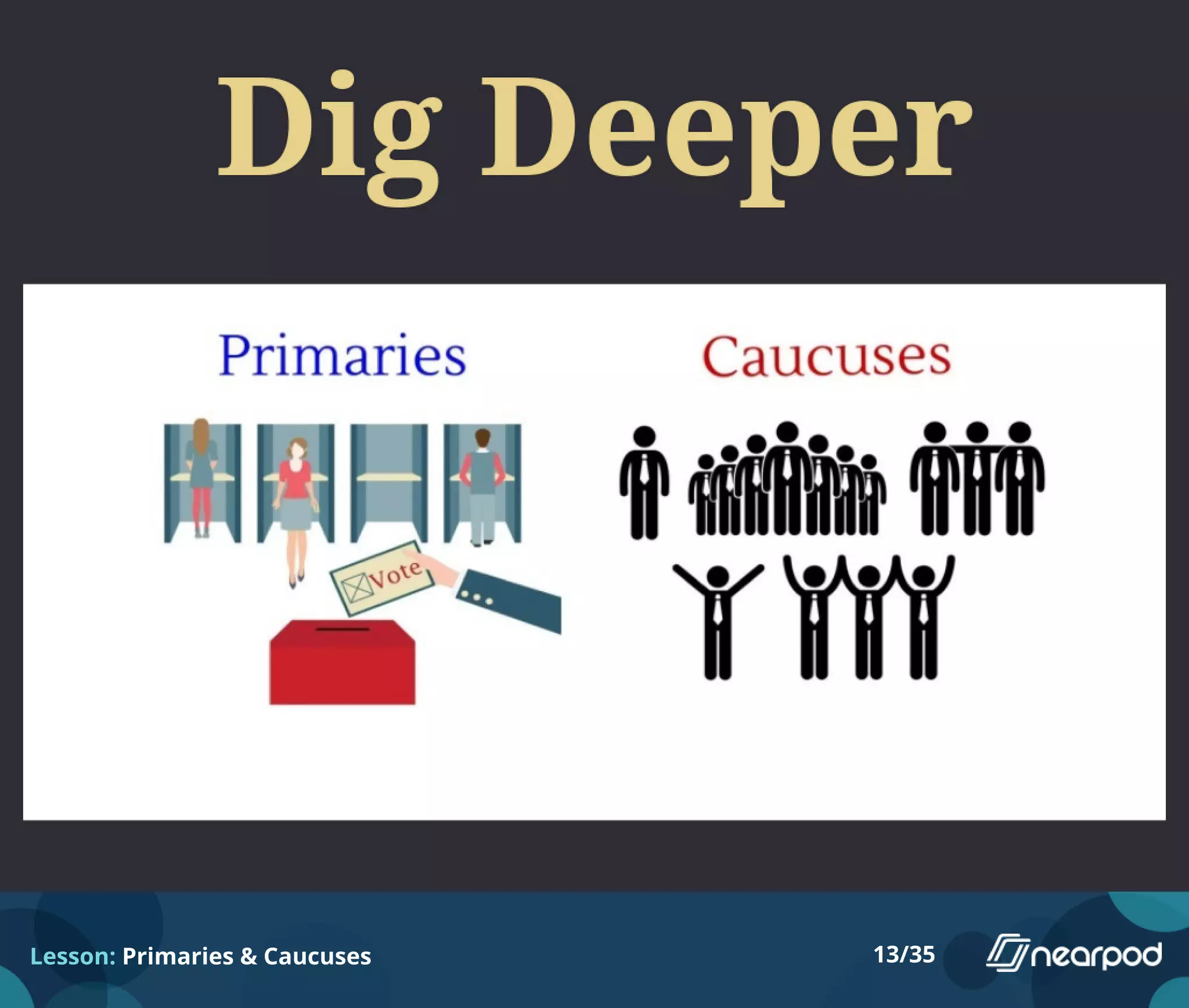 Dig Deeper

Primaries

Caucuses

Vote

Lesson: Primaries & Caucuses

13/35

nearpod